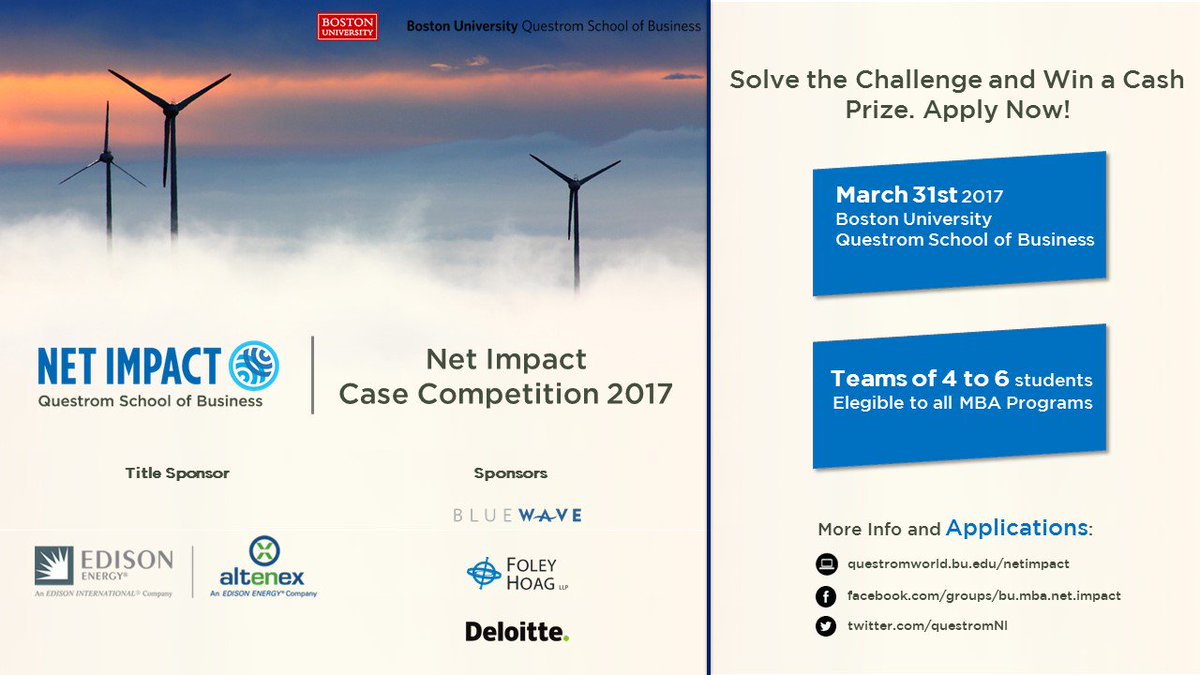 BOSTON UNIVERSITY

Boston University Questrom School of Business

NET IMPACT
Questrom School of Business

Net Impact
Case Competition 2017

Title Sponsor

EDISON ENERGY®
An EDISON INTERNATIONAL® Company

altenex
An EDISON ENERGY® Company

Sponsors

BLUEWAVE

FOLEY HOAG LLP

Deloitte.

Solve the Challenge and Win a Cash Prize. Apply Now!

March 31st 2017
Boston University
Questrom School of Business

Teams of 4 to 6 students
Elegible to all MBA Programs

More Info and Applications:

questromworld.bu.edu/netimpact

facebook.com/groups/bu.mba.net.impact

twitter.com/questromNI